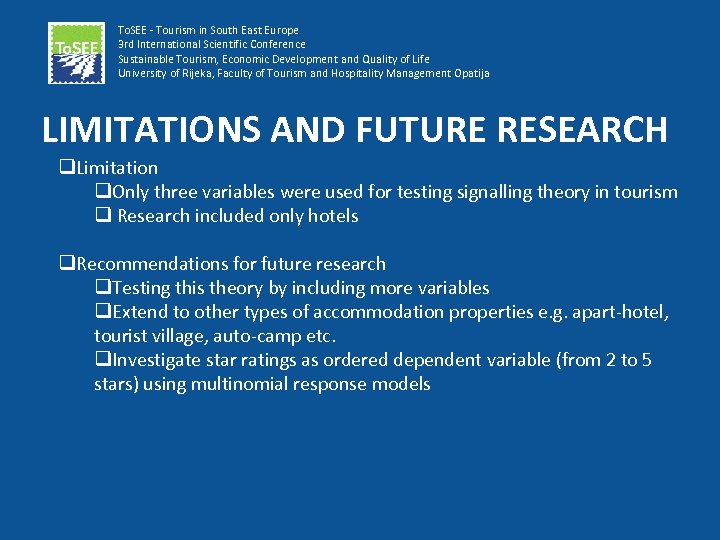 ToSEE

ToSEE - Tourism in South East Europe
3rd International Scientific Conference
Sustainable Tourism, Economic Development and Quality of Life
University of Rijeka, Faculty of Tourism and Hospitality Management Opatija

LIMITATIONS AND FUTURE RESEARCH

❑Limitation
❑Only three variables were used for testing signalling theory in tourism
❑ Research included only hotels

❑Recommendations for future research
❑Testing this theory by including more variables
❑Extend to other types of accommodation properties e.g. apart-hotel, tourist village, auto-camp etc.
❑Investigate star ratings as ordered dependent variable (from 2 to 5 stars) using multinomial response models